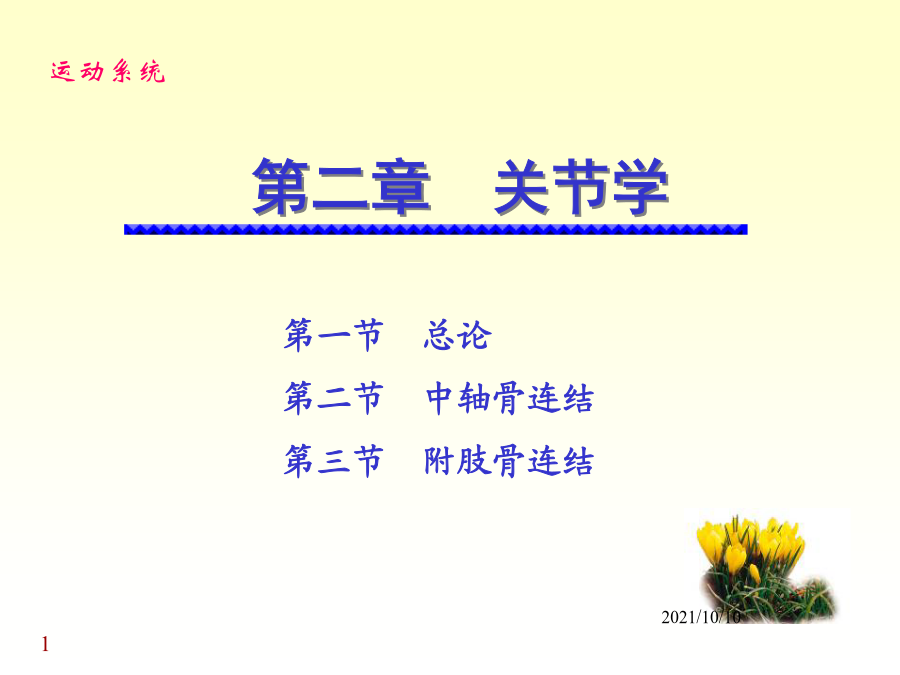 运动系统

第二章　关节学

第一节　总论
第二节　中轴骨连结
第三节　附肢骨连结

2021/10/10

1